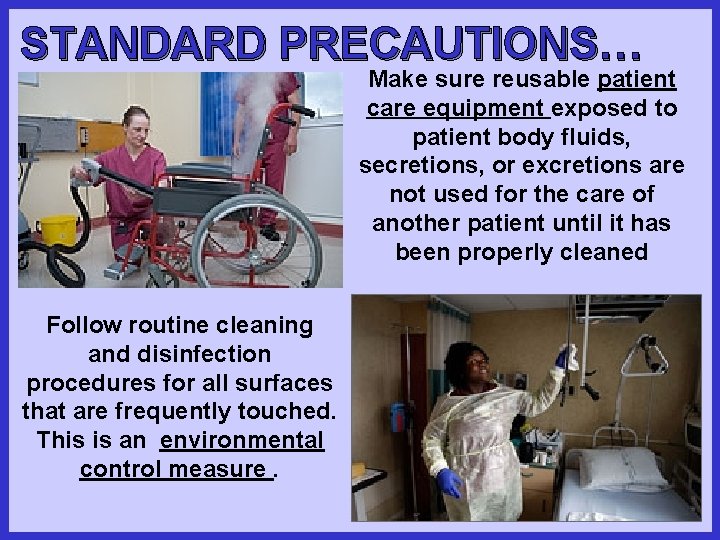 STANDARD PRECAUTIONS…

Make sure reusable patient care equipment exposed to patient body fluids, secretions, or excretions are not used for the care of another patient until it has been properly cleaned

Follow routine cleaning and disinfection procedures for all surfaces that are frequently touched. This is an environmental control measure .